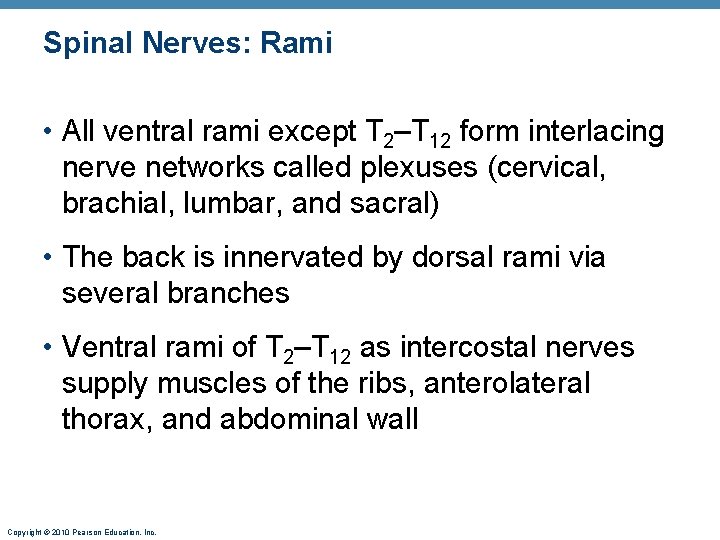 Spinal Nerves: Rami

• All ventral rami except $T_2$–$T_{12}$ form interlacing nerve networks called plexuses (cervical, brachial, lumbar, and sacral)

• The back is innervated by dorsal rami via several branches

• Ventral rami of $T_2$–$T_{12}$ as intercostal nerves supply muscles of the ribs, anterolateral thorax, and abdominal wall

Copyright © 2010 Pearson Education, Inc.